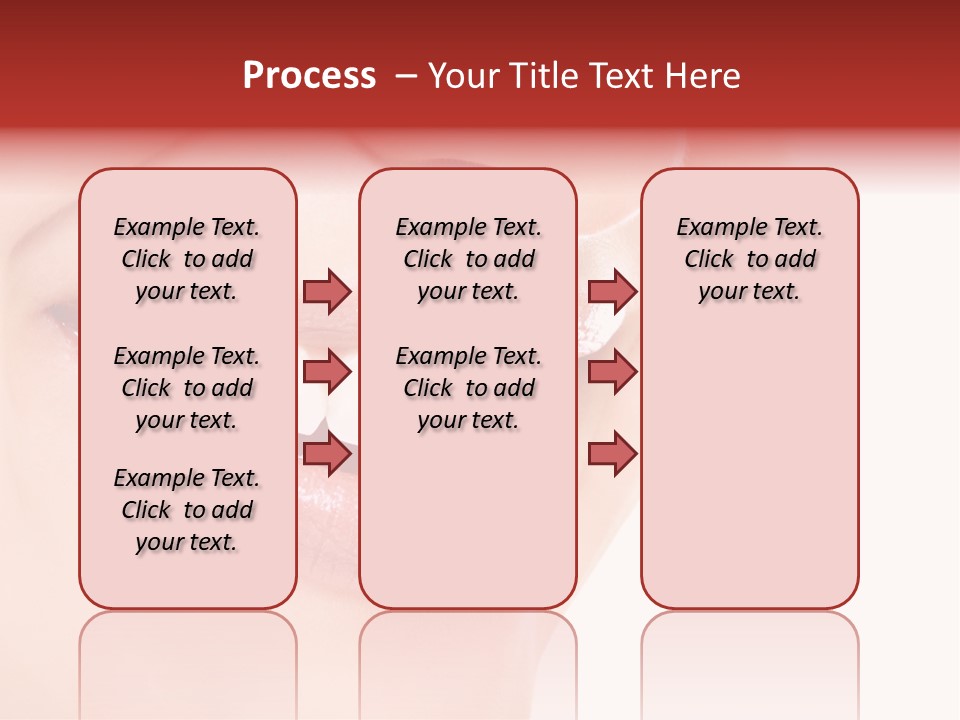 Process – Your Title Text Here

Example Text. Click to add your text.

Example Text. Click to add your text.

Example Text. Click to add your text.

Example Text. Click to add your text.

Example Text. Click to add your text.

Example Text. Click to add your text.